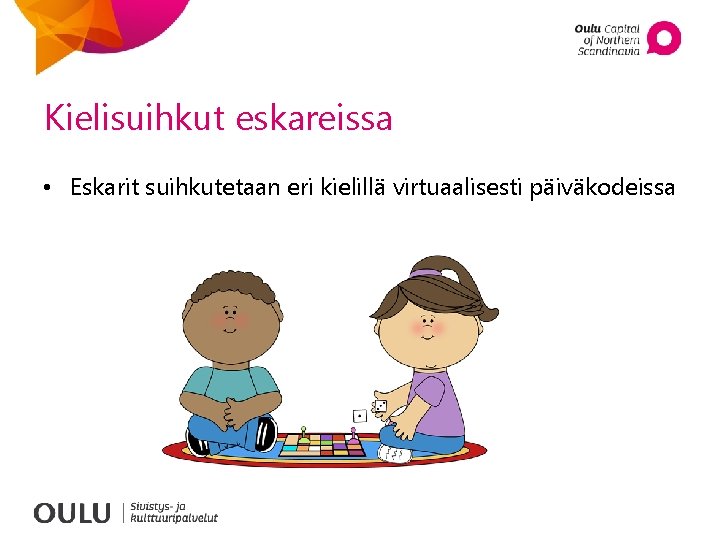 Oulu Capital of Northern Scandinavia

Kielisuihkut eskareissa

• Eskarit suihkutetaan eri kielillä virtuaalisesti päiväkodeissa

OULU | Sivistys- ja kulttuuripalvelut